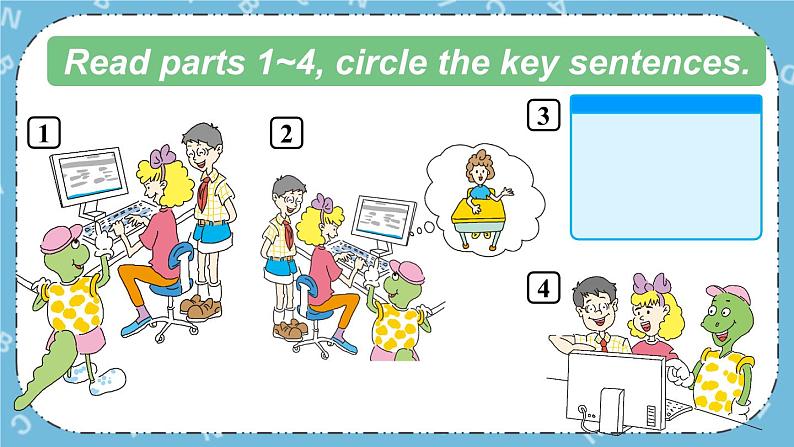 Read parts 1~4, circle the key sentences.

1

2

3

4